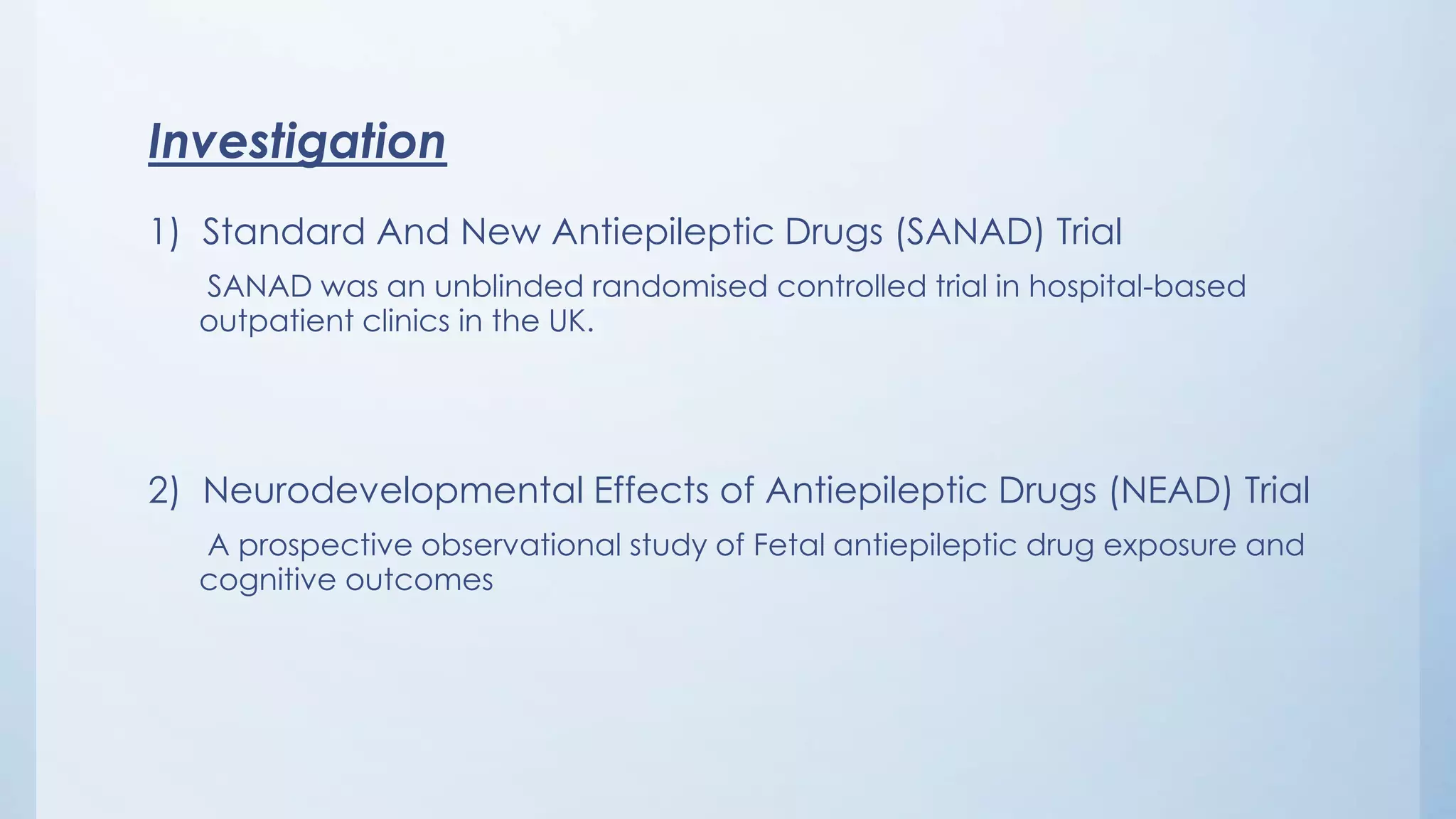 Investigation

1) Standard And New Antiepileptic Drugs (SANAD) Trial

SANAD was an unblinded randomised controlled trial in hospital-based outpatient clinics in the UK.

2) Neurodevelopmental Effects of Antiepileptic Drugs (NEAD) Trial

A prospective observational study of Fetal antiepileptic drug exposure and cognitive outcomes